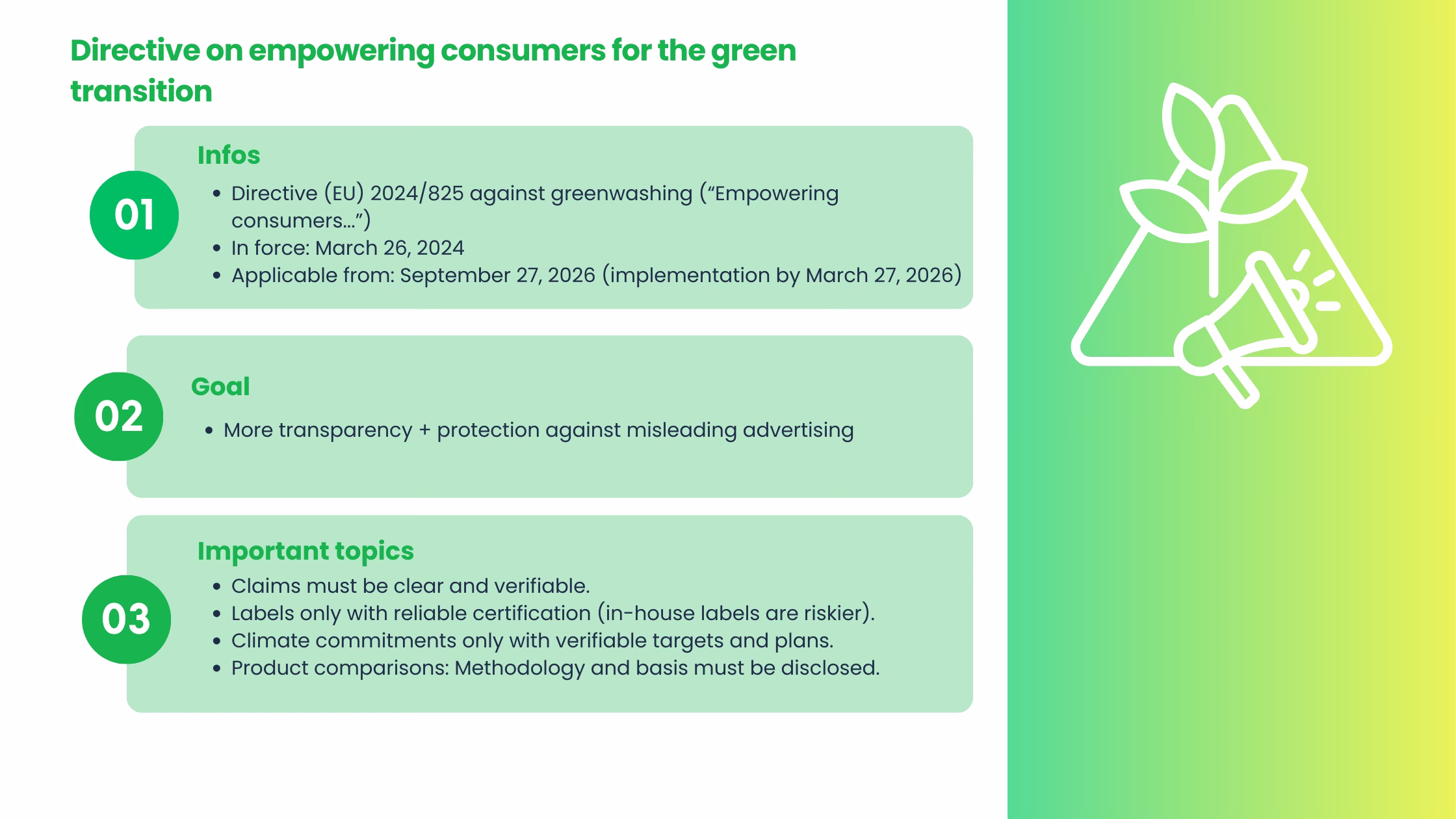 Directive on empowering consumers for the green transition

01

Infos

- Directive (EU) 2024/825 against greenwashing (“Empowering consumers…”)
- In force: March 26, 2024
- Applicable from: September 27, 2026 (implementation by March 27, 2026)

02

Goal

- More transparency + protection against misleading advertising

03

Important topics

- Claims must be clear and verifiable.
- Labels only with reliable certification (in-house labels are riskier).
- Climate commitments only with verifiable targets and plans.
- Product comparisons: Methodology and basis must be disclosed.